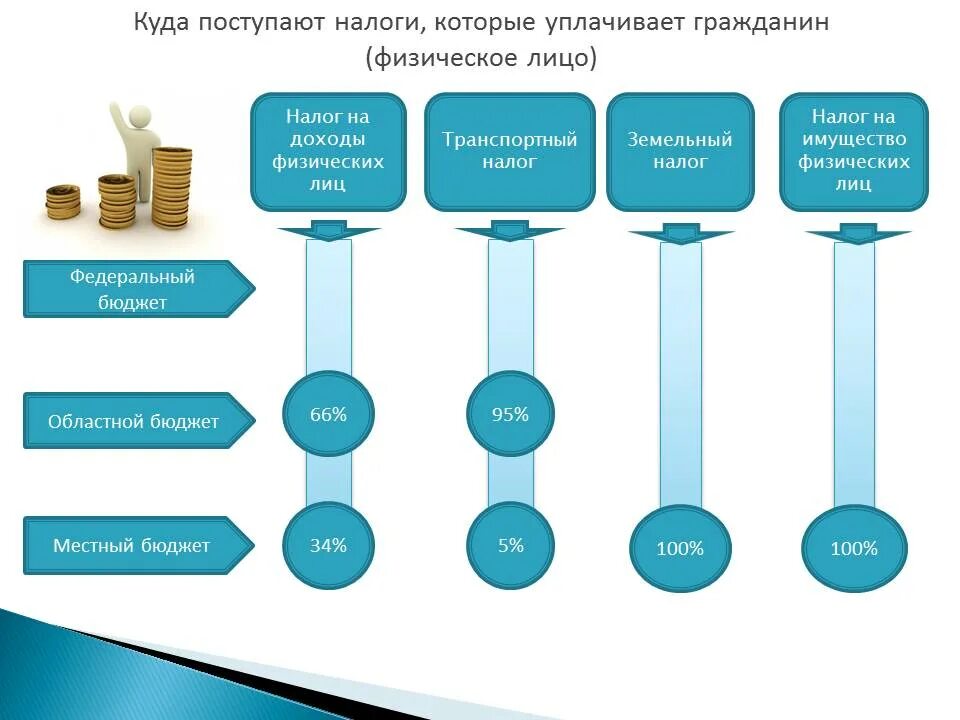 Куда поступают налоги, которые уплачивает гражданин (физическое лицо)

Налог на доходы физических лиц

Транспортный налог

Земельный налог

Налог на имущество физических лиц

Федеральный бюджет

Областной бюджет

66%

95%

Местный бюджет

34%

5%

100%

100%